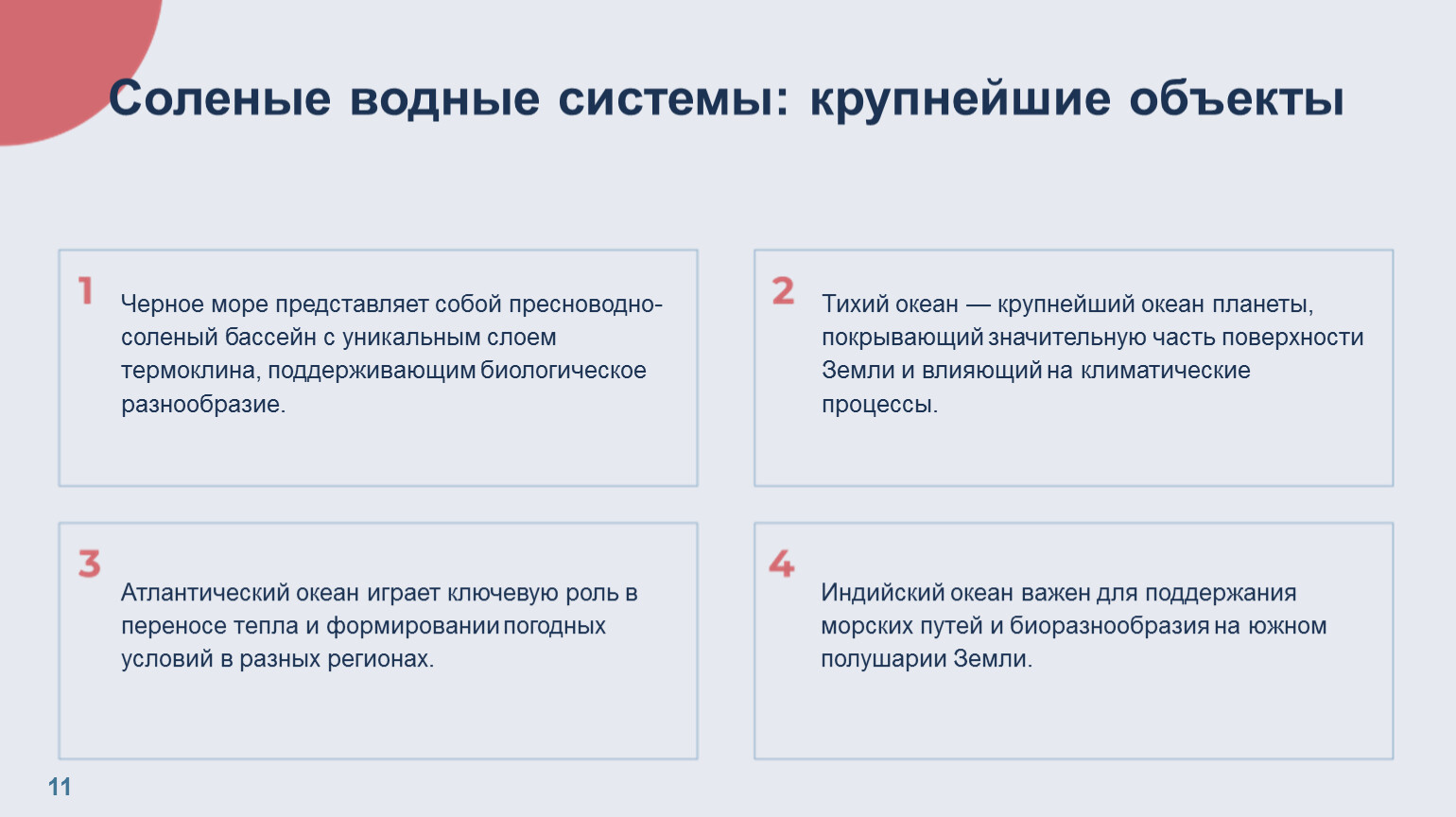 Соленые водные системы: крупнейшие объекты

1

Черное море представляет собой пресноводно-соленый бассейн с уникальным слоем термоклина, поддерживающим биологическое разнообразие.

2

Тихий океан — крупнейший океан планеты, покрывающий значительную часть поверхности Земли и влияющий на климатические процессы.

3

Атлантический океан играет ключевую роль в переносе тепла и формировании погодных условий в разных регионах.

4

Индийский океан важен для поддержания морских путей и биоразнообразия на южном полушарии Земли.

11